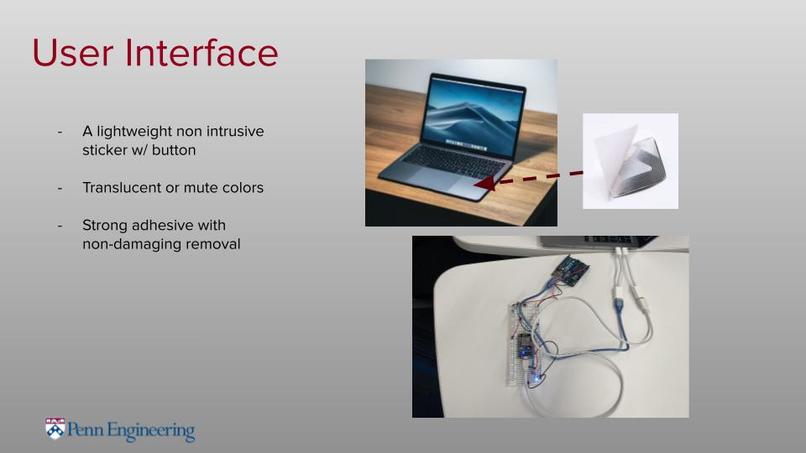 User Interface

- A lightweight non intrusive sticker w/ button

- Translucent or mute colors

- Strong adhesive with non-damaging removal

Penn Engineering